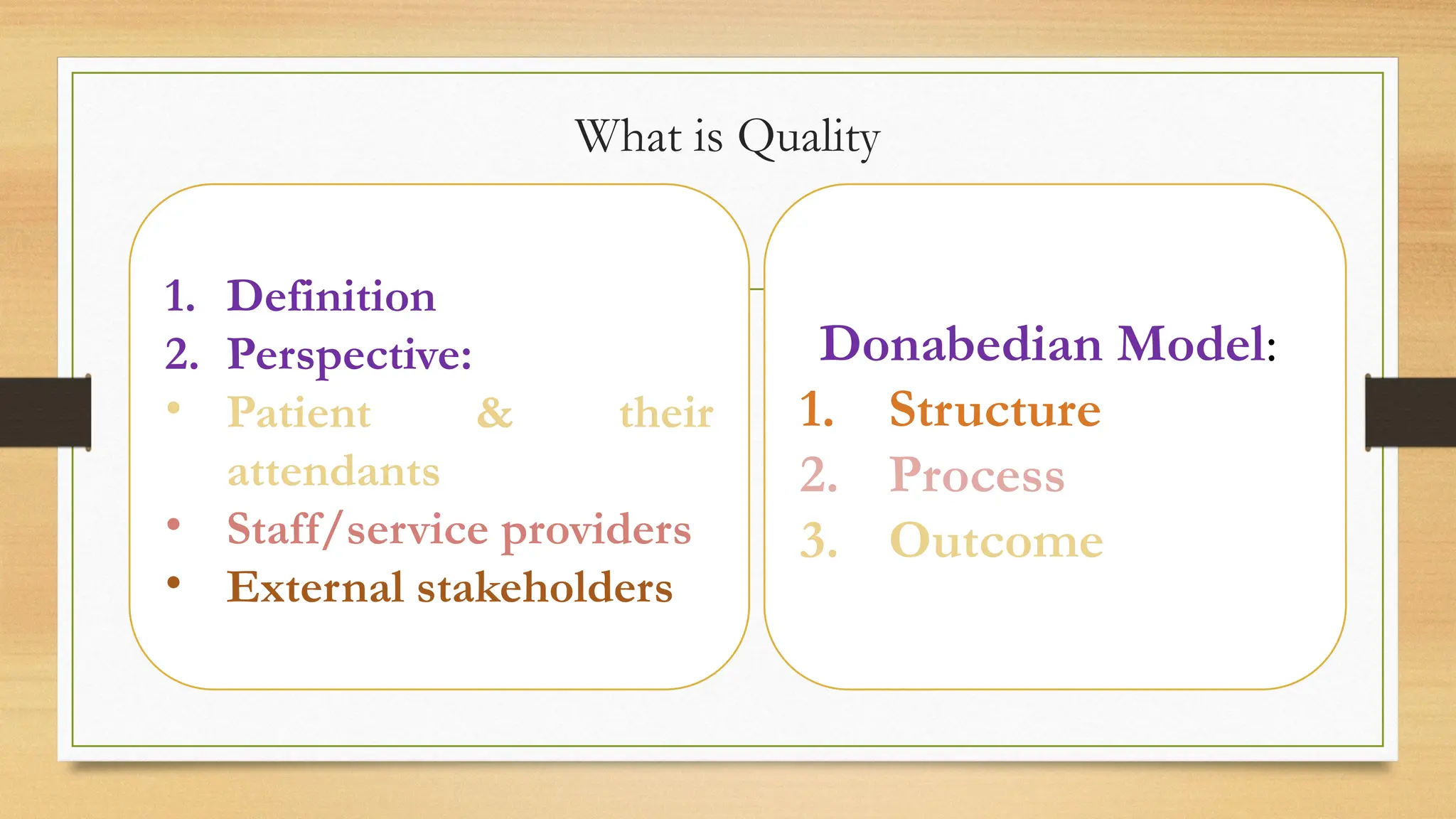 What is Quality

1. Definition
2. Perspective:
• Patient & their attendants
• Staff/service providers
• External stakeholders

Donabedian Model:
1. Structure
2. Process
3. Outcome